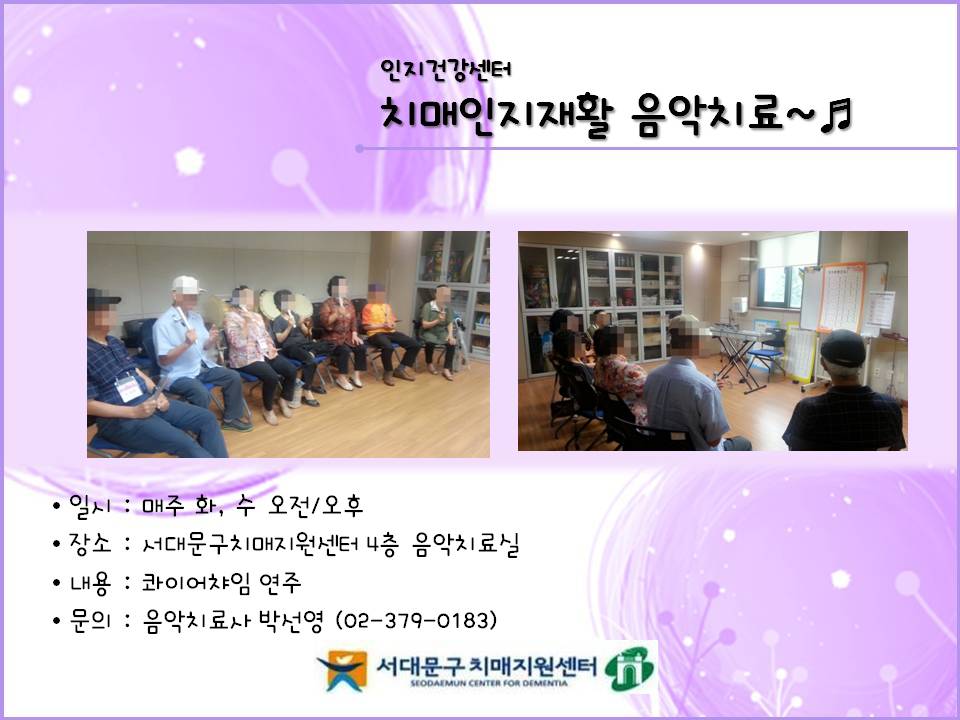 인지건강센터
치매인지재활 음악치료~♬

• 일시 : 매주 화, 수 오전/오후
• 장소 : 서대문구치매지원센터 4층 음악치료실
• 내용 : 콰이어챠임 연주
• 문의 : 음악치료사 박선영 (02-379-0183)

서대문구 치매지원센터
SEODAEMUN CENTER FOR DEMENTIA